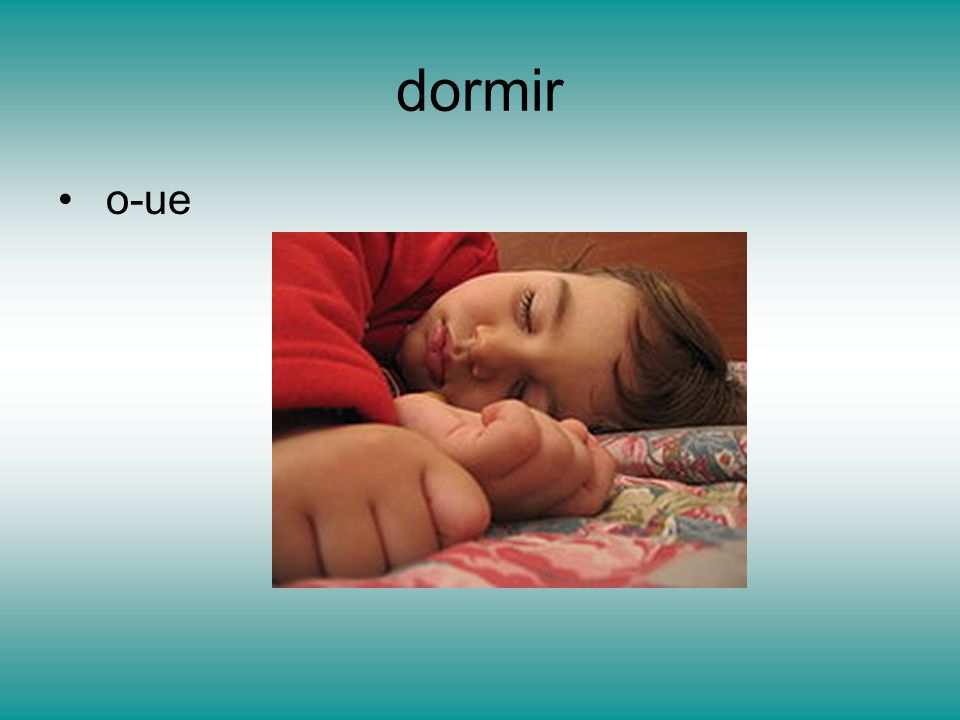 dormir

• o-ue